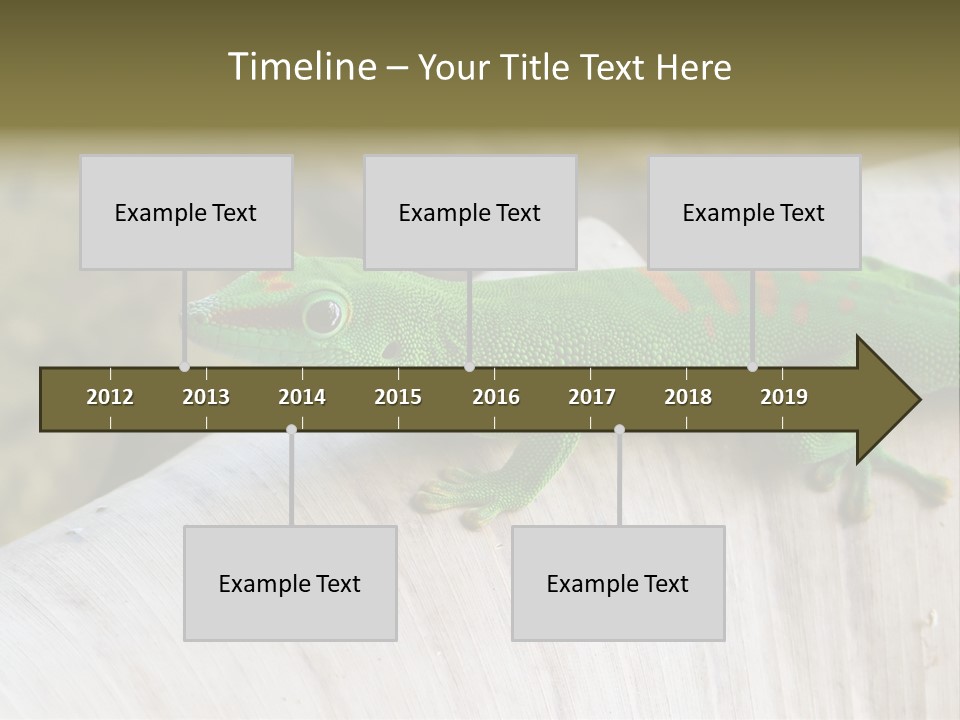 Timeline – Your Title Text Here

Example Text

Example Text

Example Text

2012 2013 2014 2015 2016 2017 2018 2019

Example Text

Example Text